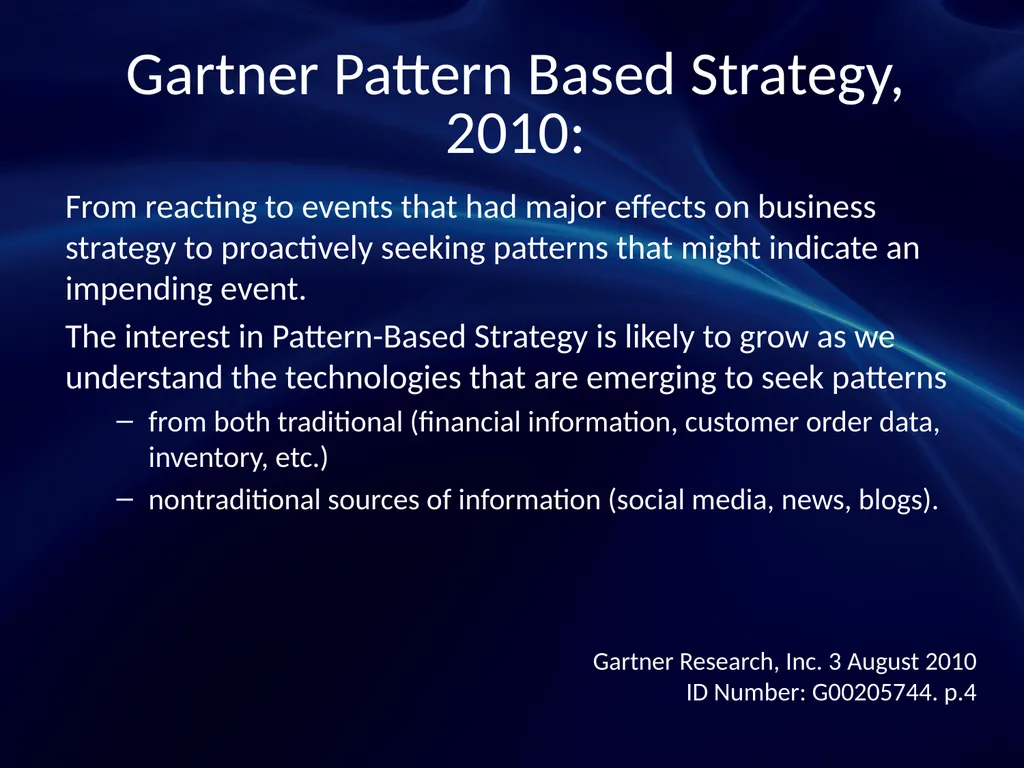 Gartner Pattern Based Strategy, 2010:

From reacting to events that had major effects on business strategy to proactively seeking patterns that might indicate an impending event.

The interest in Pattern-Based Strategy is likely to grow as we understand the technologies that are emerging to seek patterns

– from both traditional (financial information, customer order data, inventory, etc.)

– nontraditional sources of information (social media, news, blogs).

Gartner Research, Inc. 3 August 2010
ID Number: G00205744. p.4